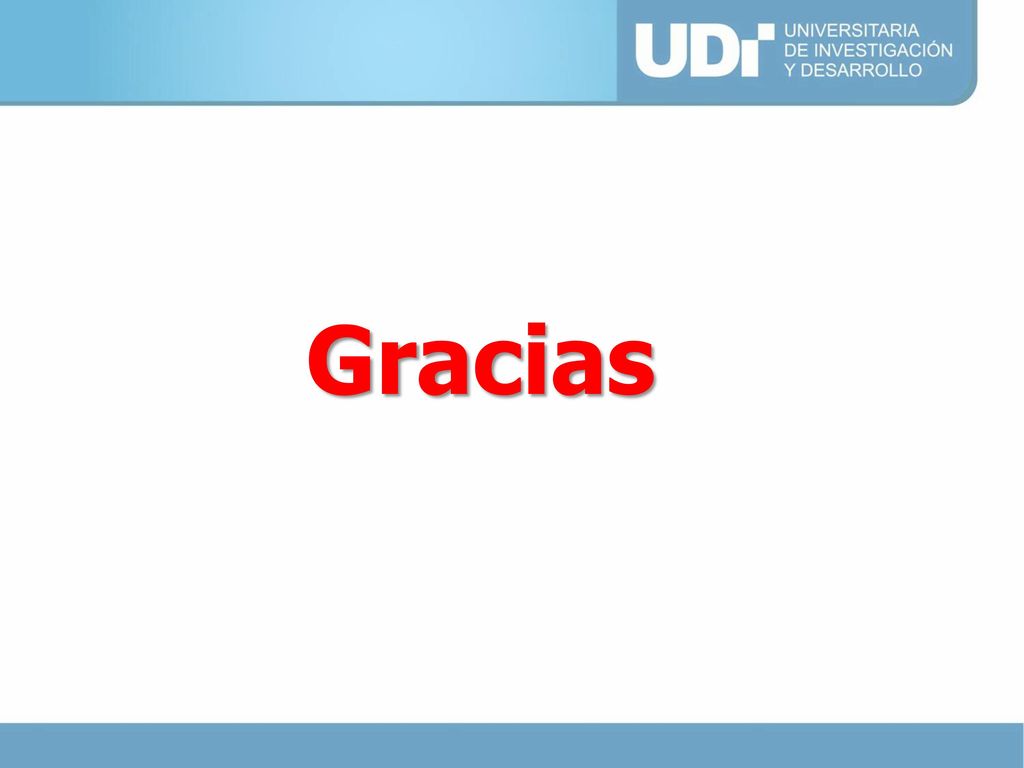 UDI UNIVERSITARIA DE INVESTIGACIÓN Y DESARROLLO

Gracias